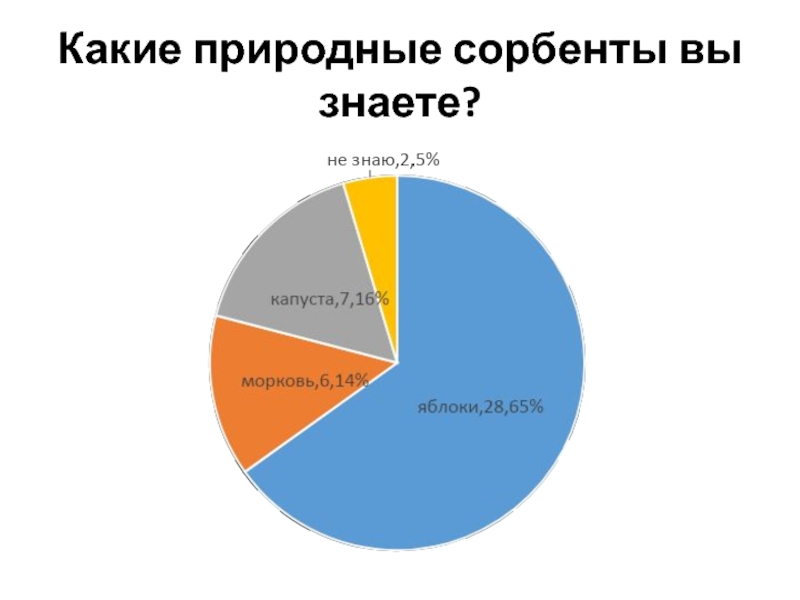 Какие природные сорбенты вы знаете?

не знаю,2,5%

капуста,7,16%

морковь,6,14%

яблоки,28,65%